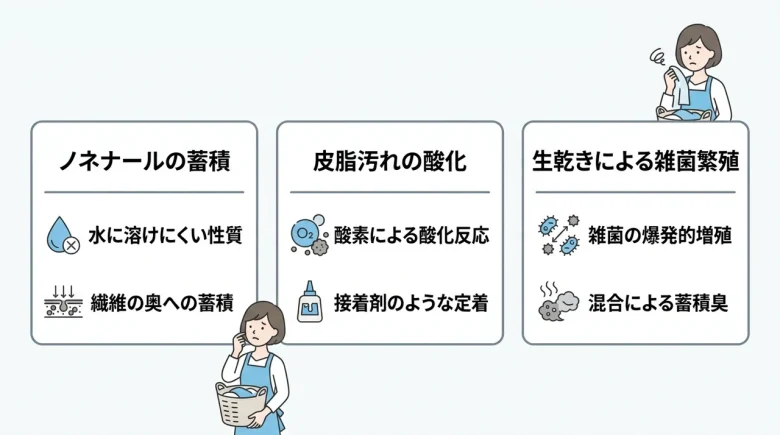 ノネナールの蓄積

水に溶けにくい性質

繊維の奥への蓄積

皮脂汚れの酸化

$O_2$

酸素による酸化反応

接着剤のような定着

生乾きによる雑菌繁殖

雑菌の爆発的増殖

混合による蓄積臭